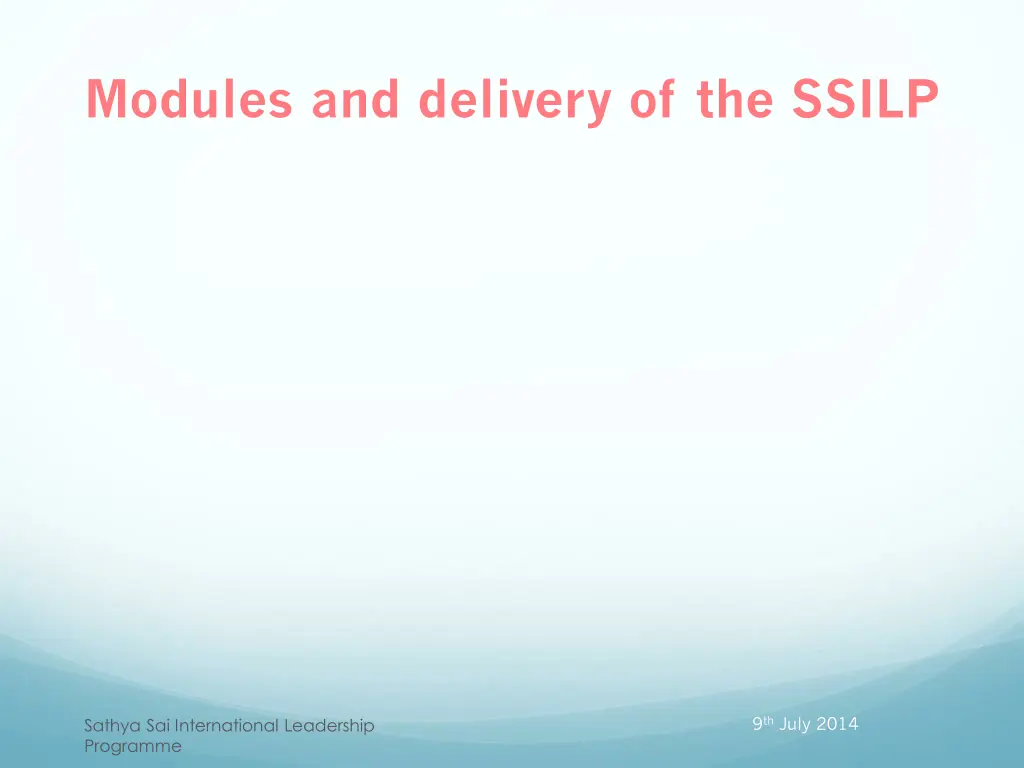 Modules and delivery of the SSILP

Sathya Sai International Leadership Programme

9th July 2014